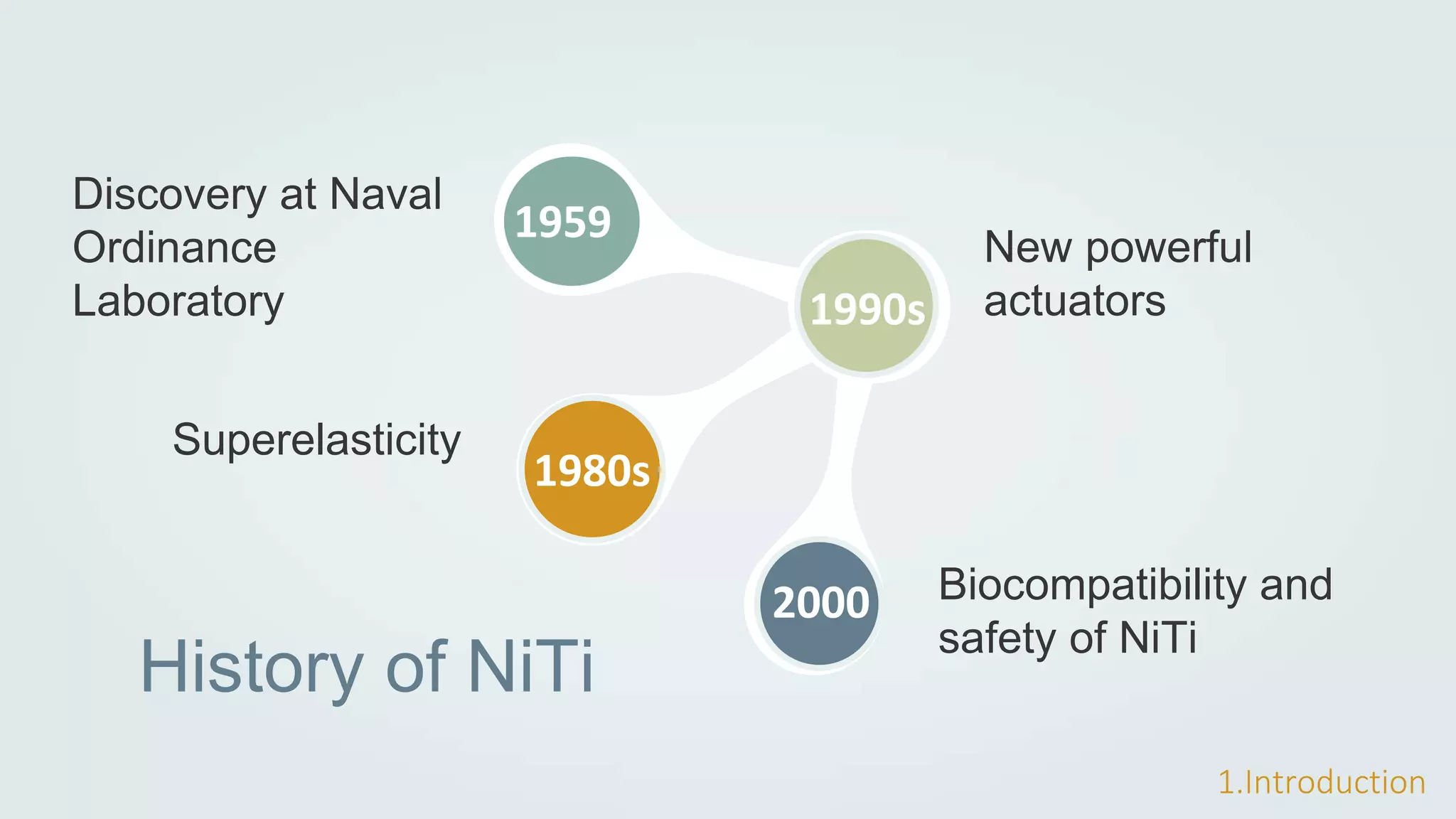 Discovery at Naval Ordinance Laboratory

1959

1990s

New powerful actuators

Superelasticity

1980s

2000

Biocompatibility and safety of NiTi

History of NiTi

1.Introduction